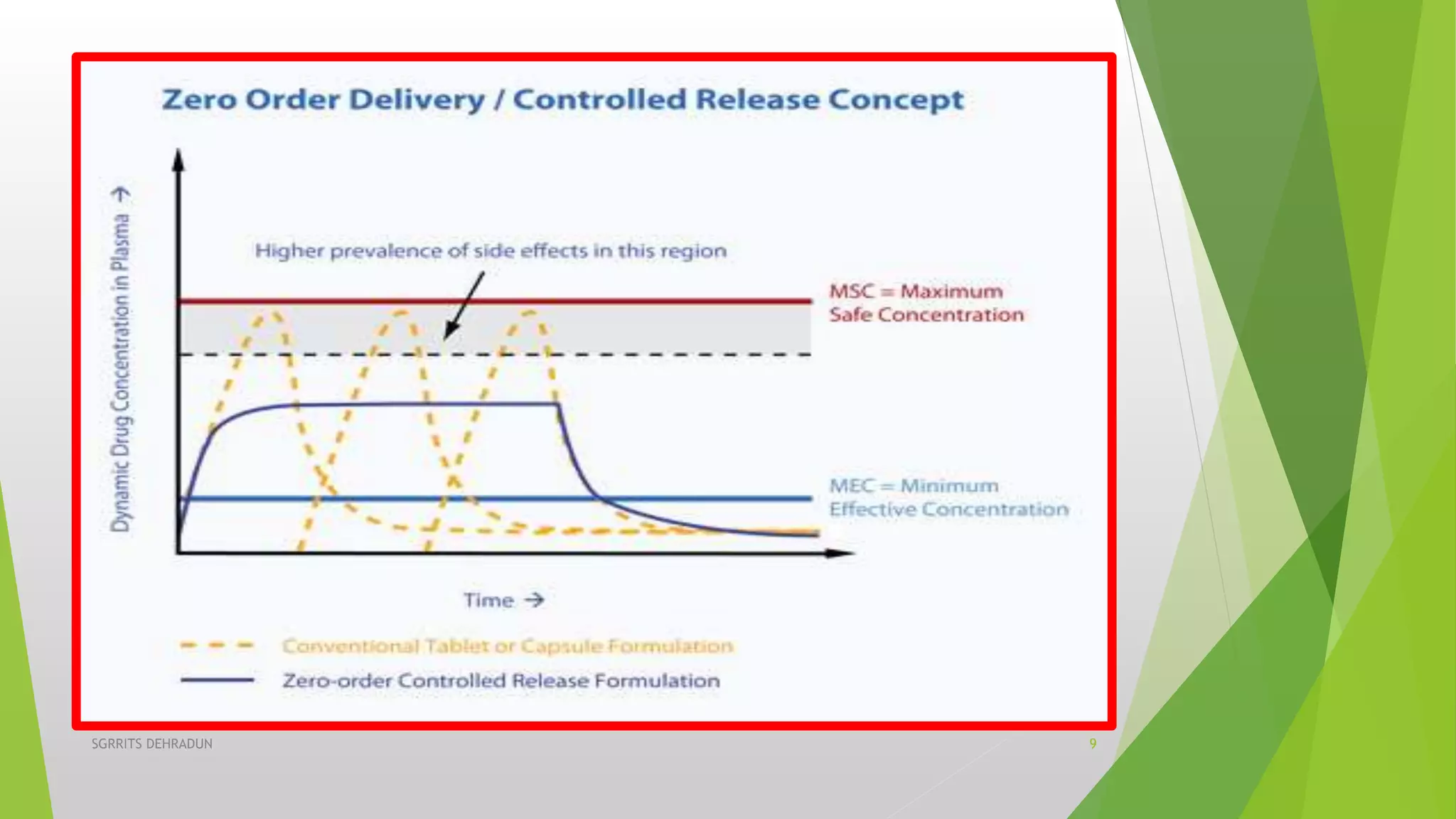 Zero Order Delivery / Controlled Release Concept

Dynamic Drug Concentration in Plasma →

Higher prevalence of side effects in this region

MSC = Maximum Safe Concentration

MEC = Minimum Effective Concentration

Time →

Conventional Tablet or Capsule Formulation

Zero-order Controlled Release Formulation

SGRRITS DEHRADUN

9